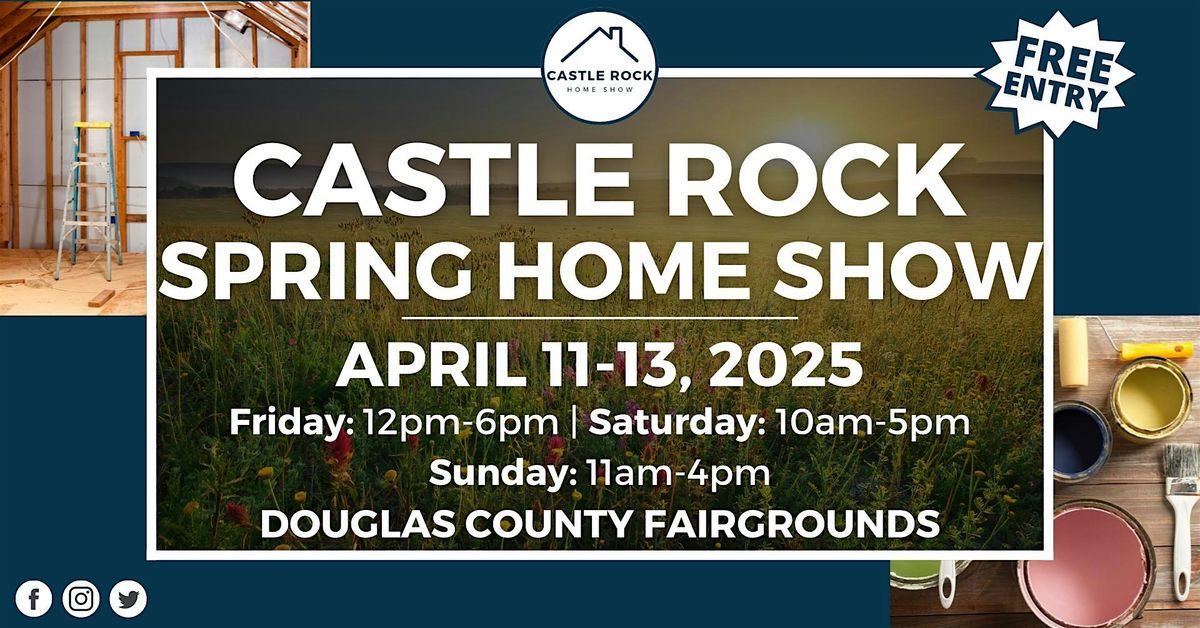 CASTLE ROCK
HOME SHOW

FREE ENTRY

CASTLE ROCK SPRING HOME SHOW

APRIL 11-13, 2025

Friday: 12pm-6pm | Saturday: 10am-5pm
Sunday: 11am-4pm

DOUGLAS COUNTY FAIRGROUNDS